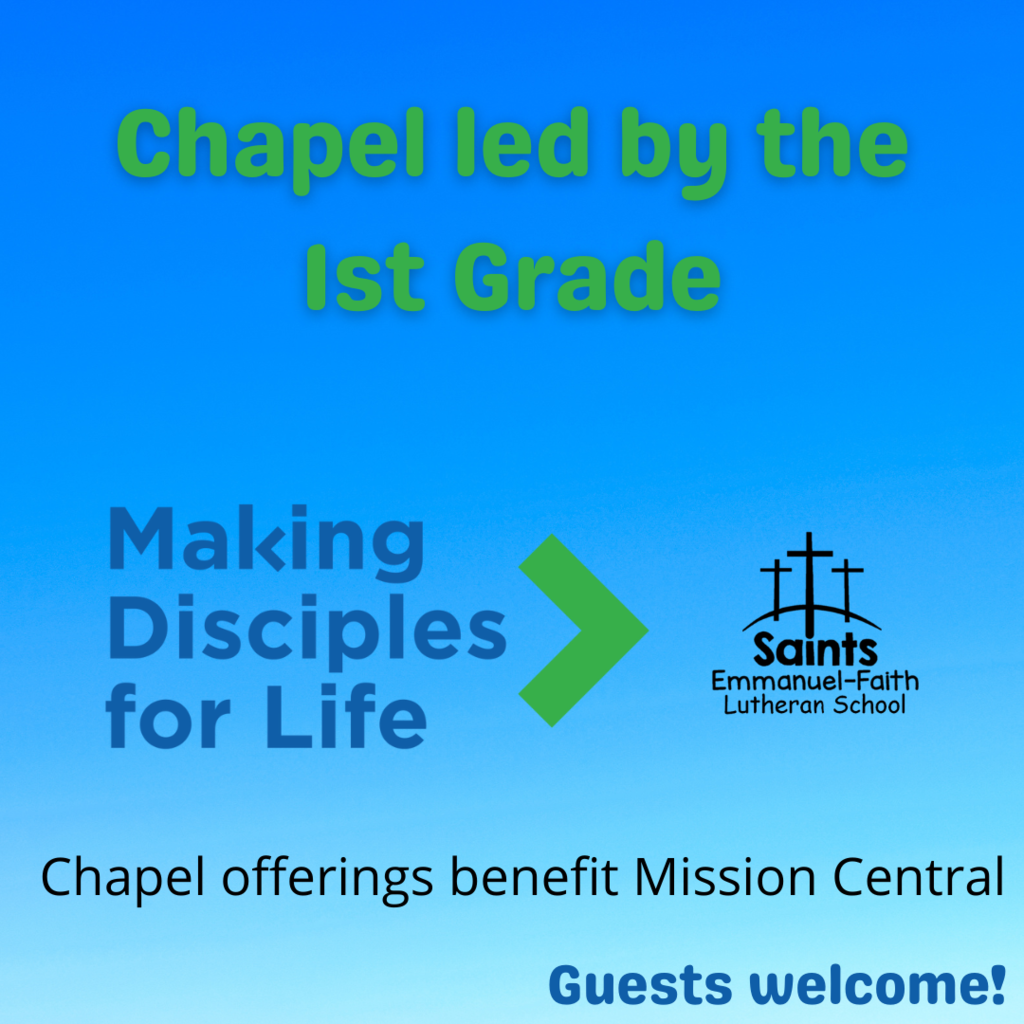 Chapel led by the 1st Grade

Making Disciples for Life

Saints
Emmanuel-Faith
Lutheran School

Chapel offerings benefit Mission Central

Guests welcome!